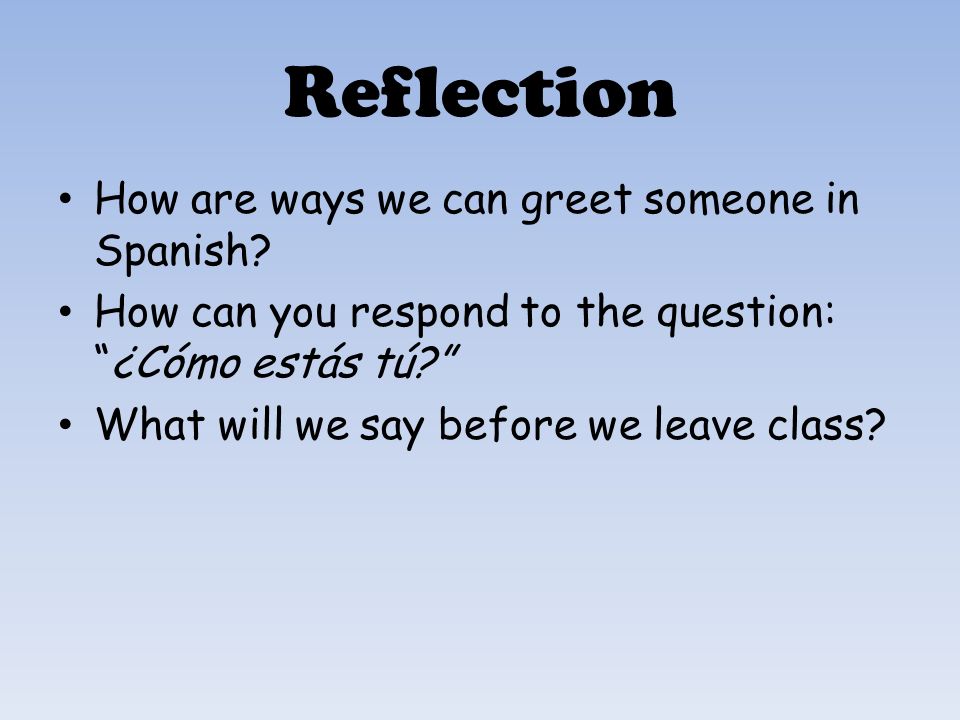 Reflection

• How are ways we can greet someone in Spanish?
• How can you respond to the question: "¿Cómo estás tú?"
• What will we say before we leave class?